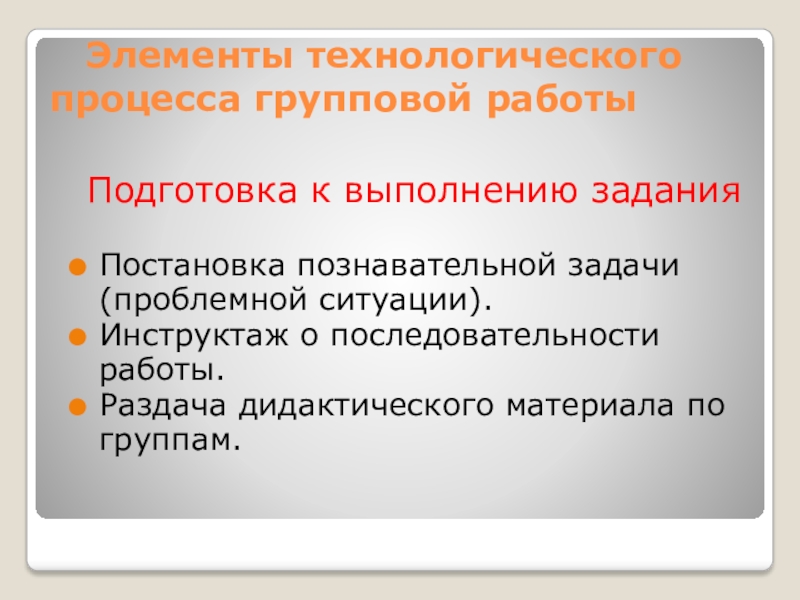 Элементы технологического процесса групповой работы

Подготовка к выполнению задания

Постановка познавательной задачи (проблемной ситуации).
Инструктаж о последовательности работы.
Раздача дидактического материала по группам.